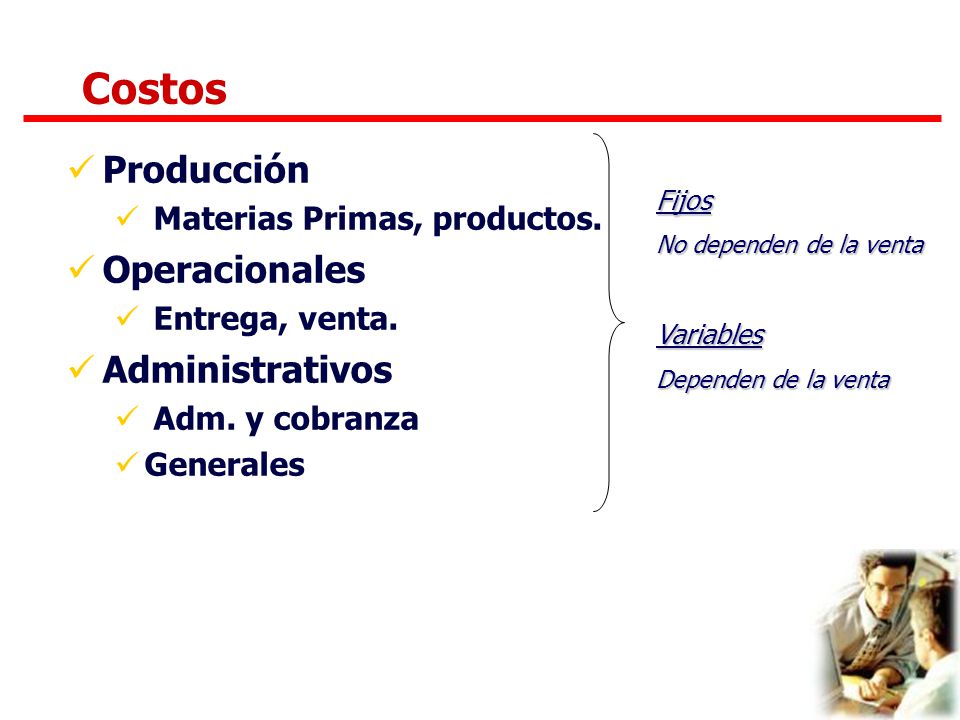 Costos

✓ Producción

✓ Materias Primas, productos.

✓ Operacionales

✓ Entrega, venta.

✓ Administrativos

✓ Adm. y cobranza

✓ Generales

Fijos

No dependen de la venta

Variables

Dependen de la venta